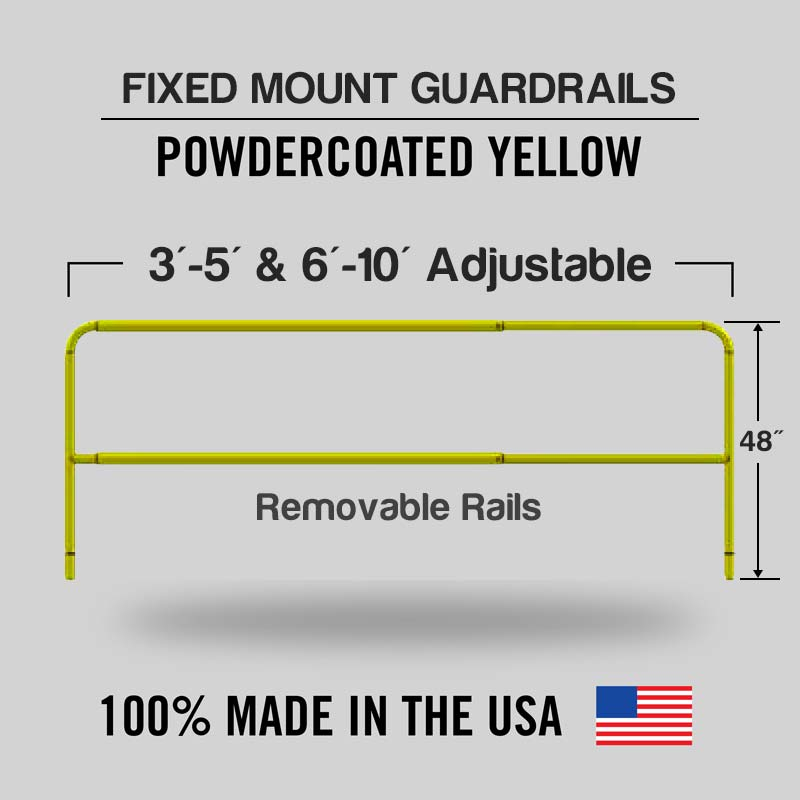 FIXED MOUNT GUARDRAILS

POWDERCOATED YELLOW

3´-5´ & 6´-10´ Adjustable

48˝

Removable Rails

100% MADE IN THE USA